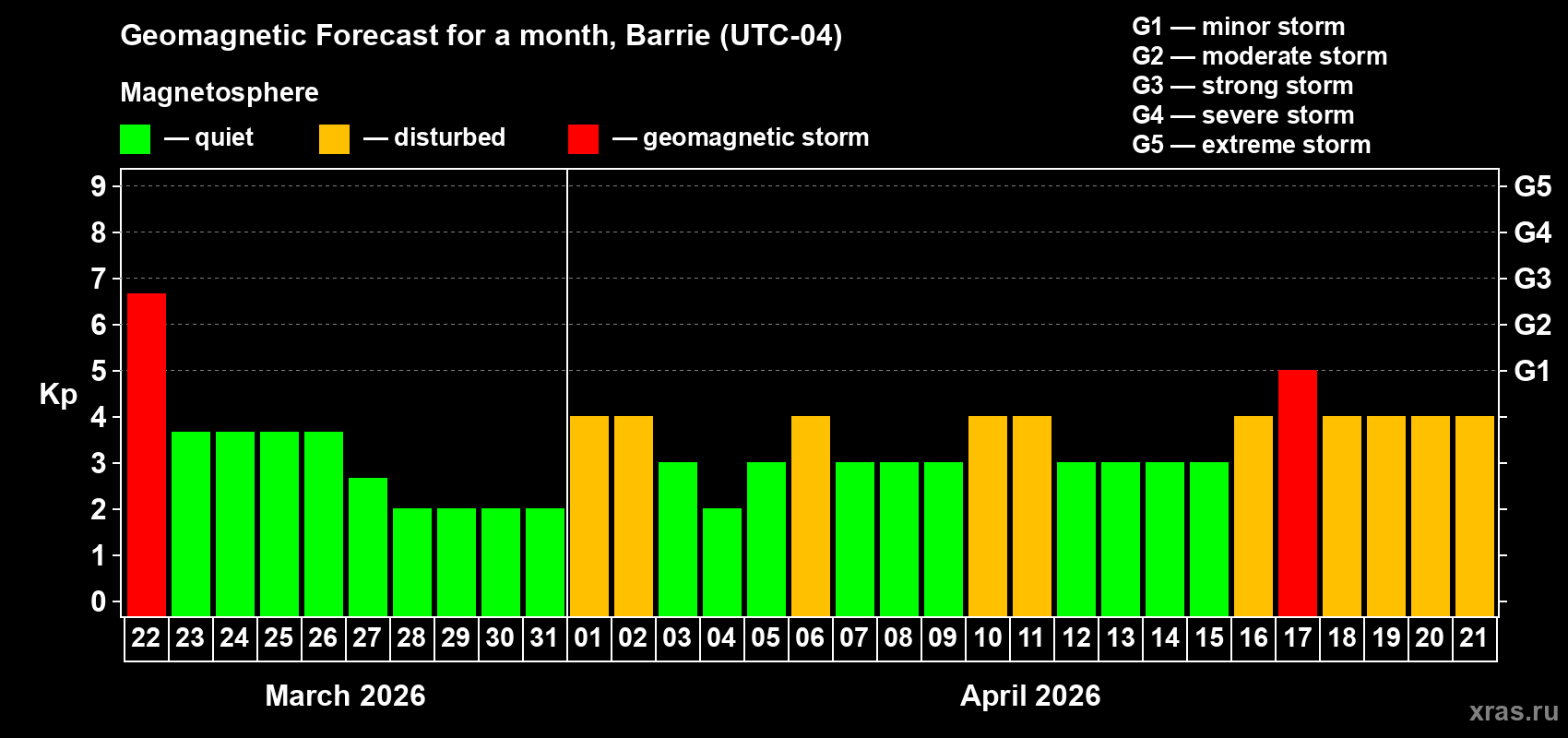 Geomagnetic Forecast for a month, Barrie (UTC-04)

Magnetosphere

— quiet — disturbed — geomagnetic storm

G1 — minor storm
G2 — moderate storm
G3 — strong storm
G4 — severe storm
G5 — extreme storm

Kp

9 8 7 6 5 4 3 2 1 0

G5 G4 G3 G2 G1

22 23 24 25 26 27 28 29 30 31 01 02 03 04 05 06 07 08 09 10 11 12 13 14 15 16 17 18 19 20 21

March 2026

April 2026

xras.ru